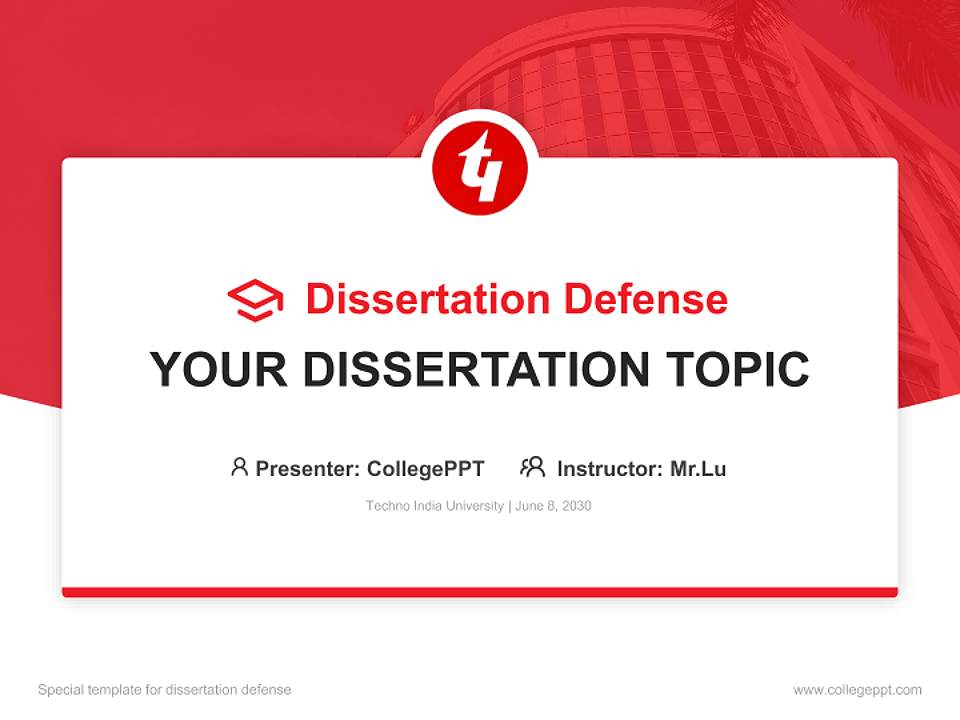 Dissertation Defense

YOUR DISSERTATION TOPIC

Presenter: CollegePPT Instructor: Mr.Lu

Techno India University | June 8, 2030

Special template for dissertation defense

www.collegeppt.com